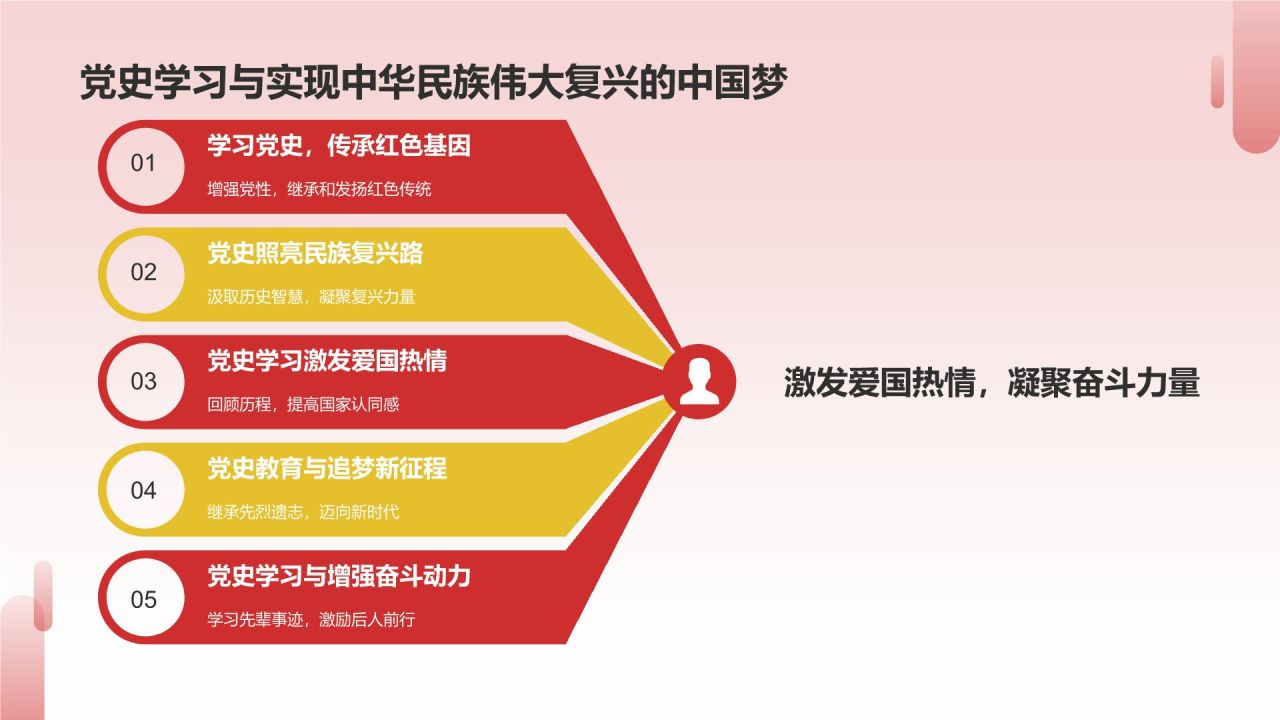 党史学习与实现中华民族伟大复兴的中国梦

01
学习党史，传承红色基因
增强党性，继承和发扬红色传统

02
党史照亮民族复兴路
汲取历史智慧，凝聚复兴力量

03
党史学习激发爱国热情
回顾历程，提高国家认同感

04
党史教育与追梦新征程
继承先烈遗志，迈向新时代

05
党史学习与增强奋斗动力
学习先辈事迹，激励后人前行

激发爱国热情，凝聚奋斗力量